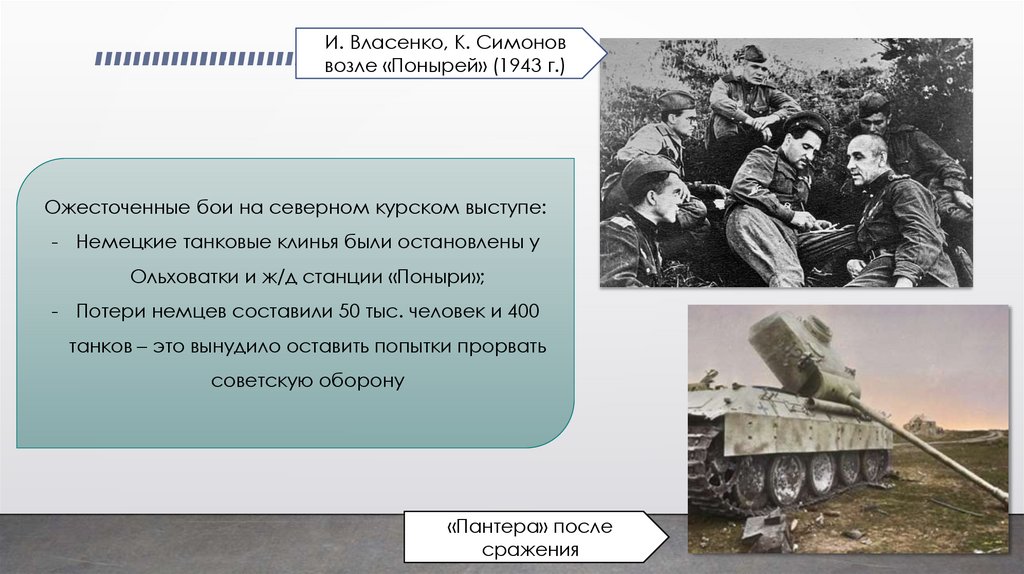 И. Власенко, К. Симонов возле «Понырей» (1943 г.)

Ожесточенные бои на северном курском выступе:
- Немецкие танковые клинья были остановлены у Ольховатки и ж/д станции «Поныри»;
- Потери немцев составили 50 тыс. человек и 400 танков – это вынудило оставить попытки прорвать советскую оборону

«Пантера» после сражения